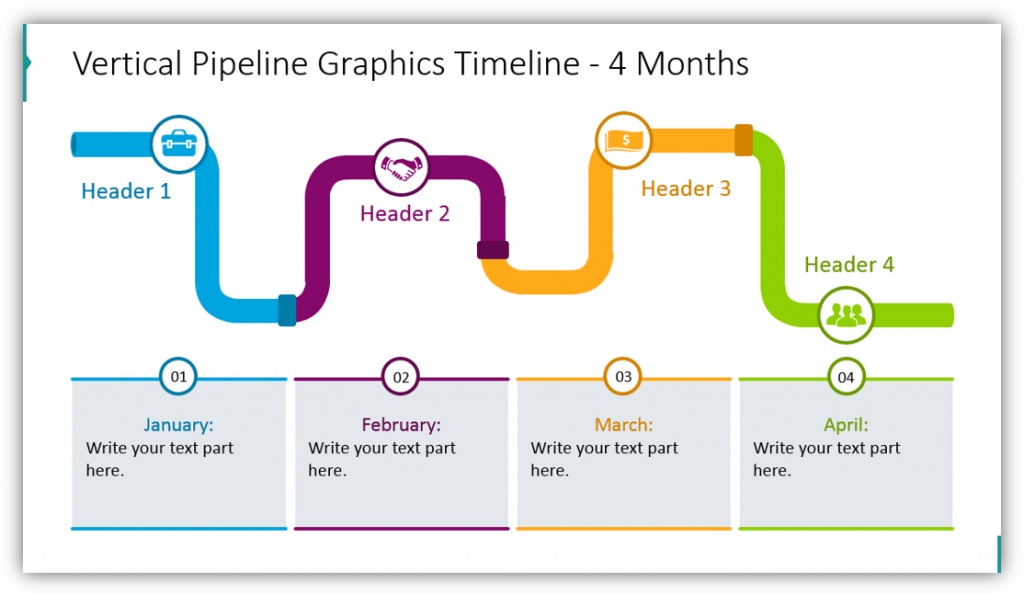 Vertical Pipeline Graphics Timeline - 4 Months

Header 1

Header 2

$

Header 3

Header 4

01

January:
Write your text part here.

02

February:
Write your text part here.

03

March:
Write your text part here.

04

April:
Write your text part here.